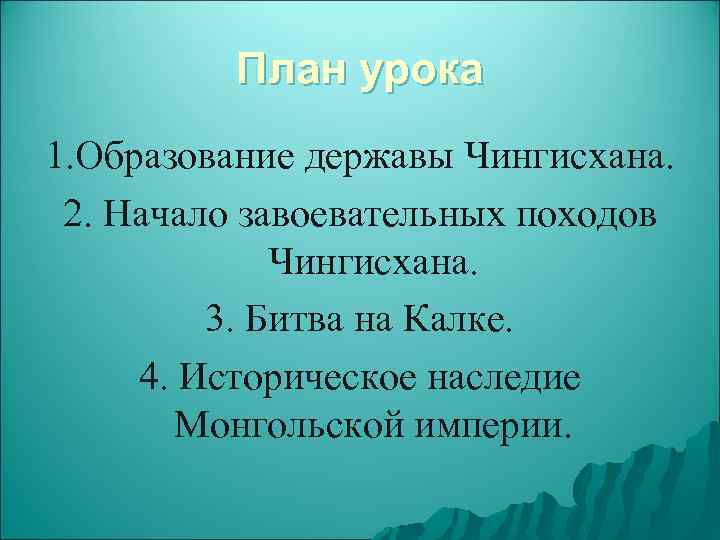 План урока

1.Образование державы Чингисхана.

2. Начало завоевательных походов Чингисхана.

3. Битва на Калке.

4. Историческое наследие Монгольской империи.